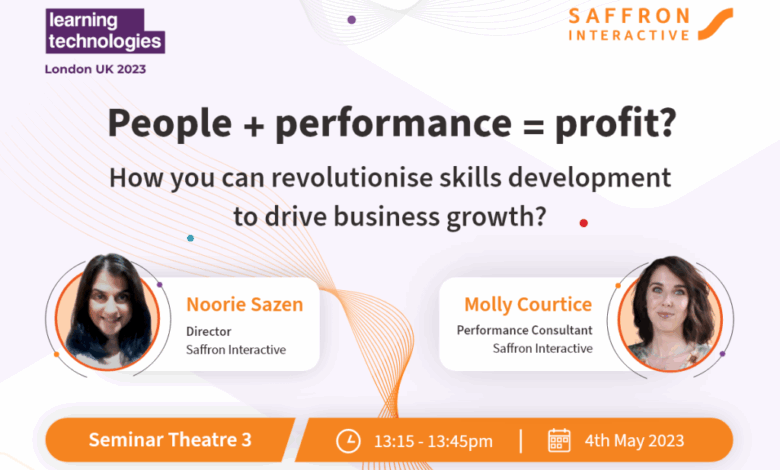 learning technologies
London UK 2023

SAFFRON INTERACTIVE

People + performance = profit?
How you can revolutionise skills development to drive business growth?

Noorie Sazen
Director
Saffron Interactive

Molly Courtice
Performance Consultant
Saffron Interactive

Seminar Theatre 3
13:15 - 13:45pm
4th May 2023